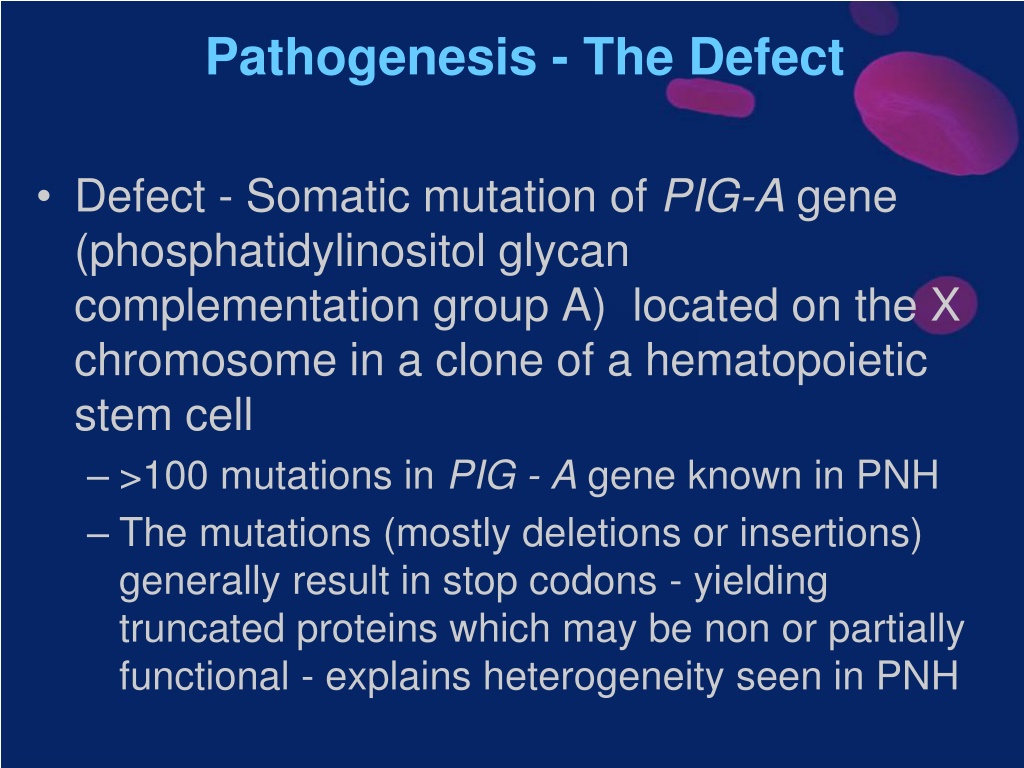 Pathogenesis - The Defect

• Defect - Somatic mutation of PIG-A gene (phosphatidylinositol glycan complementation group A) located on the X chromosome in a clone of a hematopoietic stem cell

– >100 mutations in PIG - A gene known in PNH

– The mutations (mostly deletions or insertions) generally result in stop codons - yielding truncated proteins which may be non or partially functional - explains heterogeneity seen in PNH